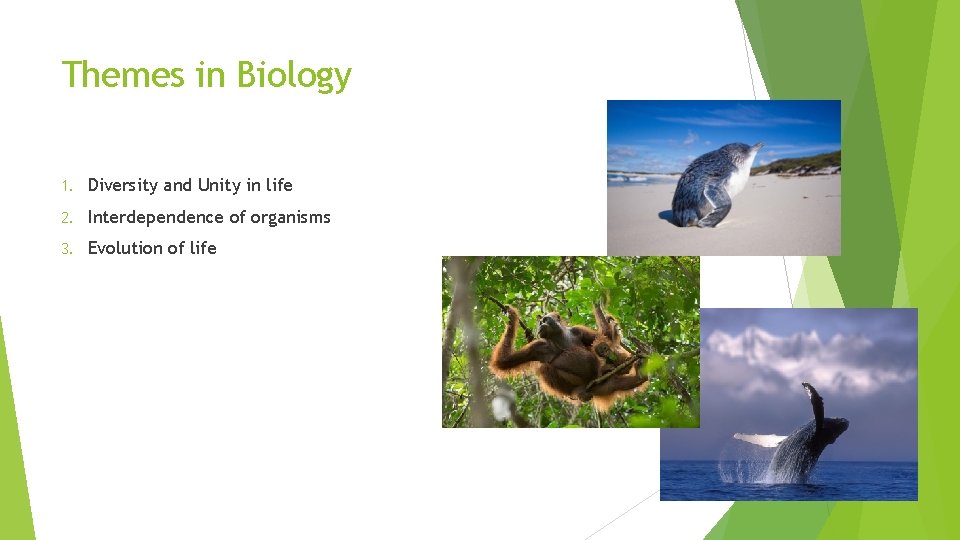 Themes in Biology

1. Diversity and Unity in life
2. Interdependence of organisms
3. Evolution of life